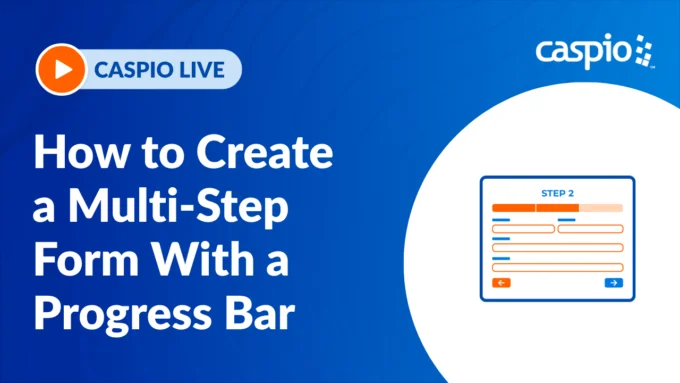 CASPIO LIVE

caspio

How to Create a Multi-Step Form With a Progress Bar

STEP 2